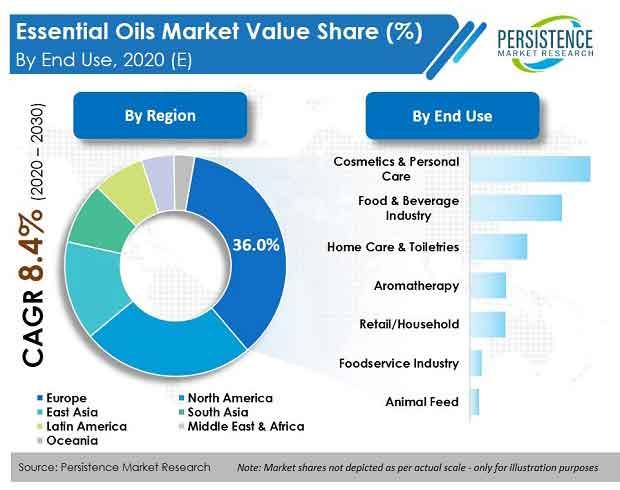 Essential Oils Market Value Share (%)
By End Use, 2020 (E)

PERSISTENCE
MARKET RESEARCH

CAGR 8.4% (2020 – 2030)

By Region

36.0%

Europe
North America
East Asia
South Asia
Latin America
Middle East & Africa
Oceania

By End Use

Cosmetics & Personal Care
Food & Beverage Industry
Home Care & Toiletries
Aromatherapy
Retail/Household
Foodservice Industry
Animal Feed

Source: Persistence Market Research
Note: Market shares not depicted as per actual scale - only for illustration purposes